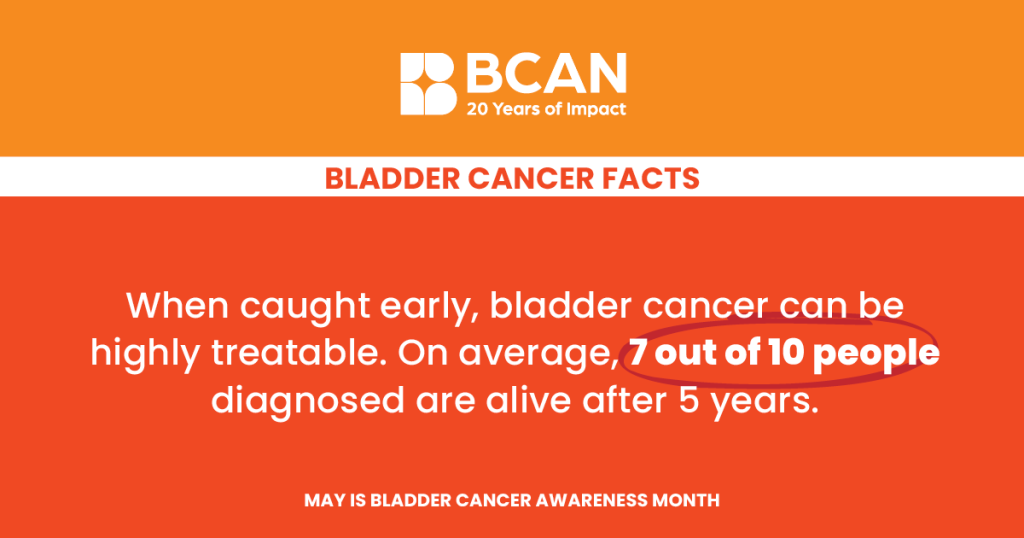 BCAN
20 Years of Impact

BLADDER CANCER FACTS

When caught early, bladder cancer can be highly treatable. On average, 7 out of 10 people diagnosed are alive after 5 years.

MAY IS BLADDER CANCER AWARENESS MONTH